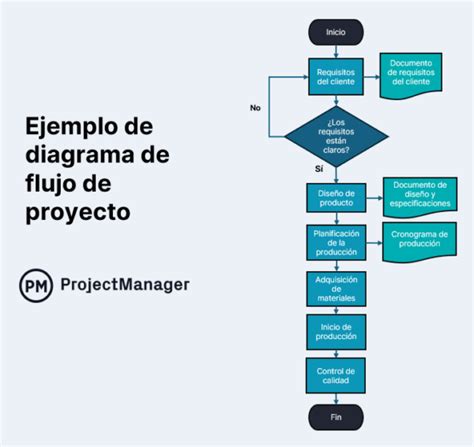 Ejemplo de diagrama de flujo de proyecto

PM ProjectManager

Inicio

Requisitos del cliente

Documento de requisitos del cliente

No

¿Los requisitos están claros?

Sí

Diseño de producto

Documento de diseño y especificaciones

Planificación de la producción

Cronograma de producción

Adquisición de materiales

Inicio de producción

Control de calidad

Fin